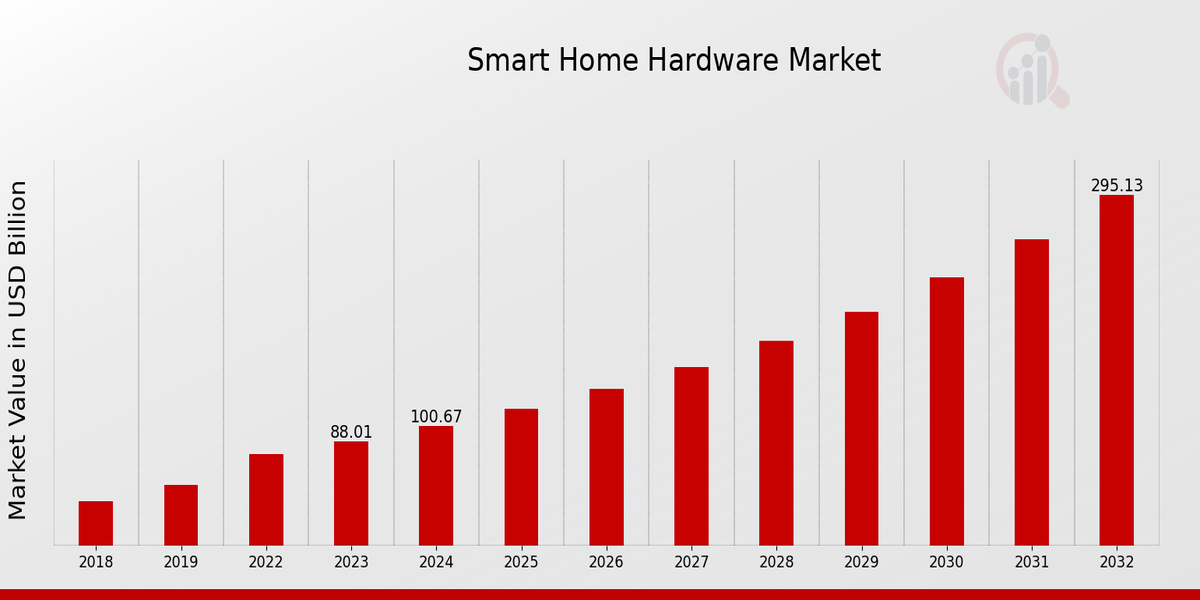 Smart Home Hardware Market

Market Value in USD Billion

88.01
100.67
295.13

2018
2019
2022
2023
2024
2025
2026
2027
2028
2029
2030
2031
2032